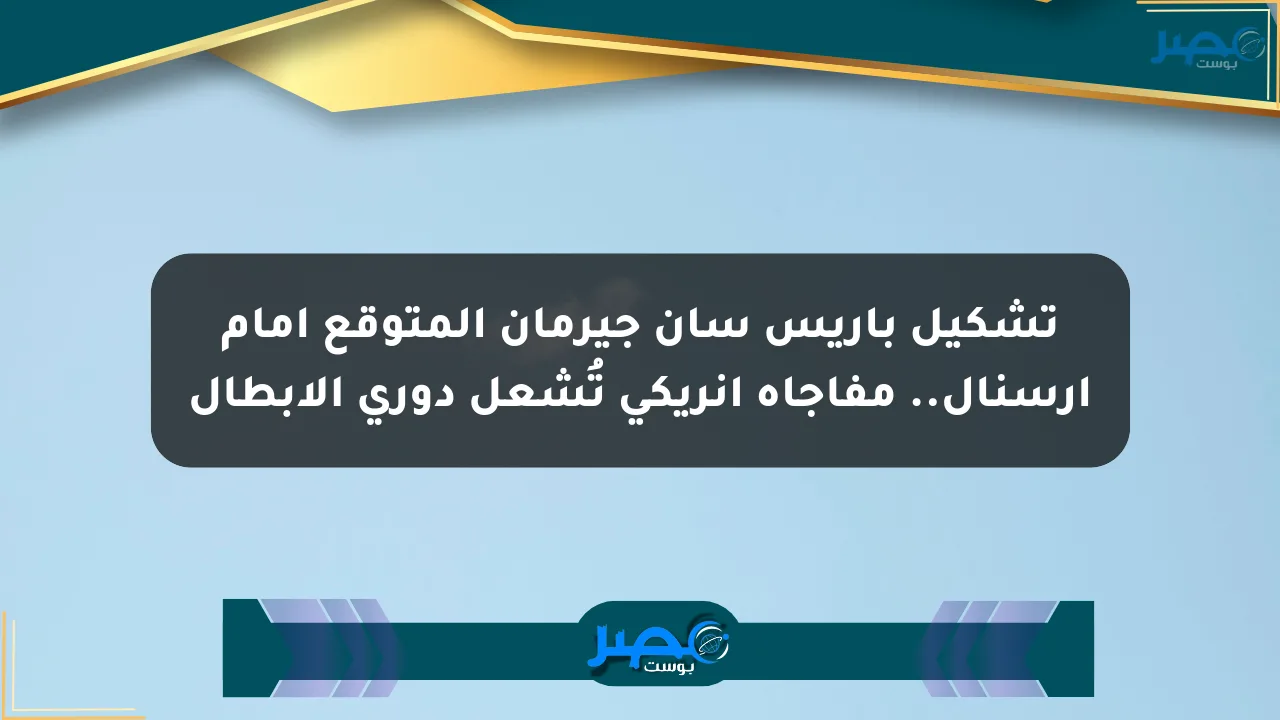 مصر بوست

تشكيل باريس سان جيرمان المتوقع امام ارسنال.. مفاجاه انريكي تُشعل دوري الابطال

مصر بوست